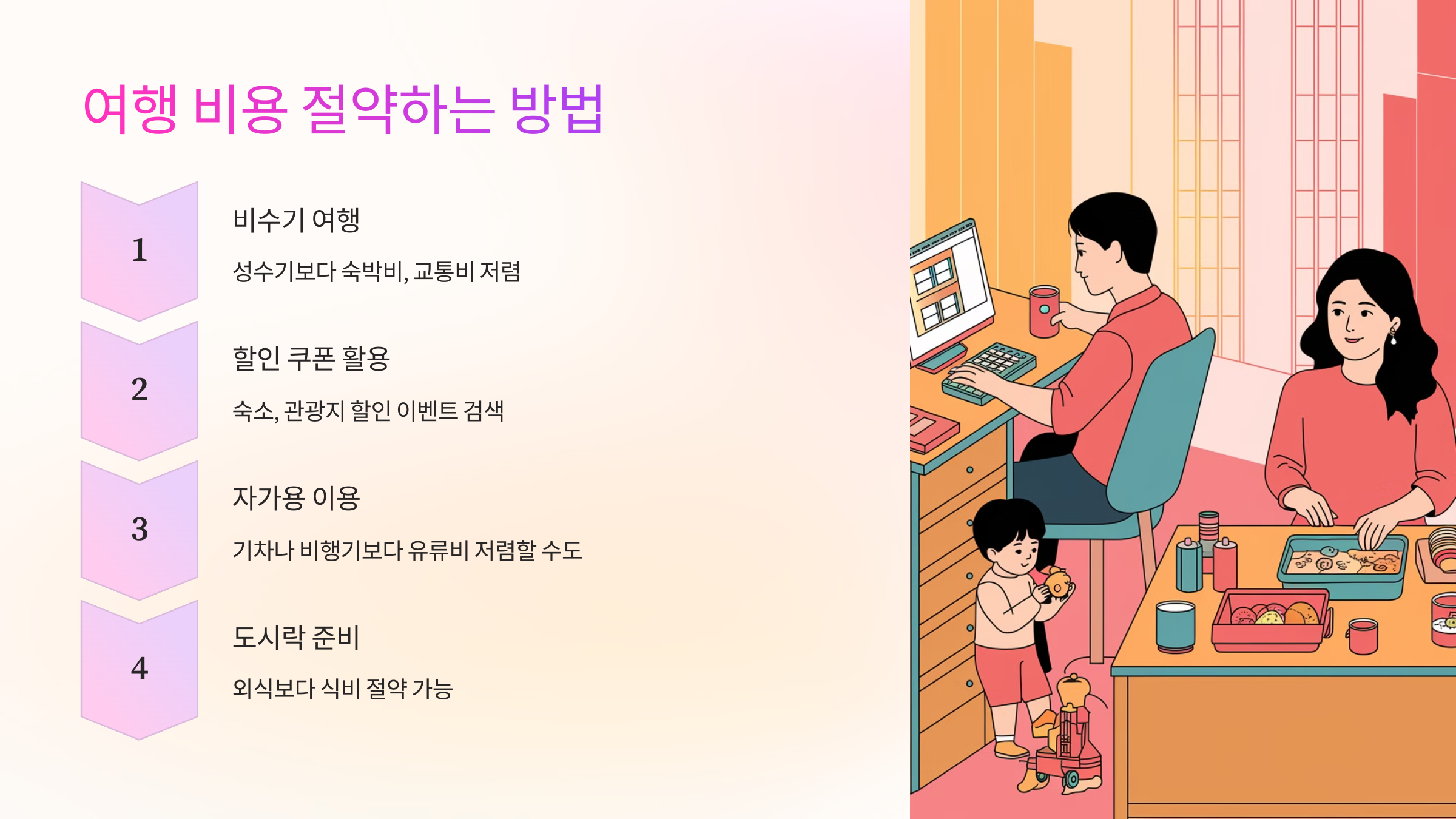 여행 비용 절약하는 방법

1

비수기 여행

성수기보다 숙박비, 교통비 저렴

2

할인 쿠폰 활용

숙소, 관광지 할인 이벤트 검색

3

자가용 이용

기차나 비행기보다 유류비 저렴할 수도

4

도시락 준비

외식보다 식비 절약 가능